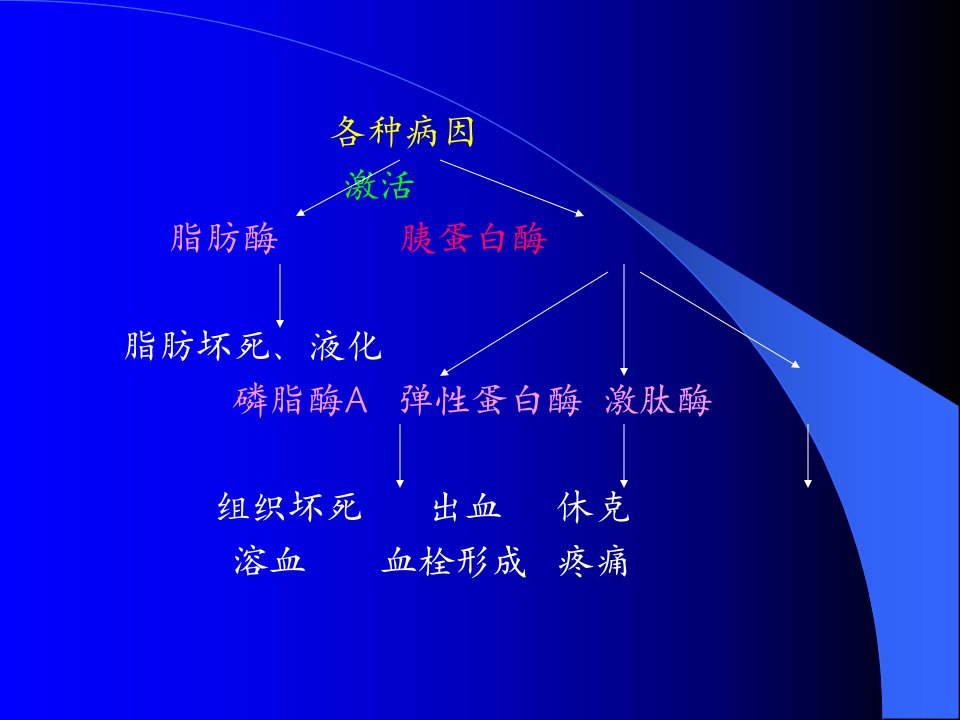 各种病因

激活

脂肪酶　　胰蛋白酶

脂肪坏死、液化

磷脂酶A　弹性蛋白酶　激肽酶

组织坏死　出血　休克

溶血　血栓形成　疼痛